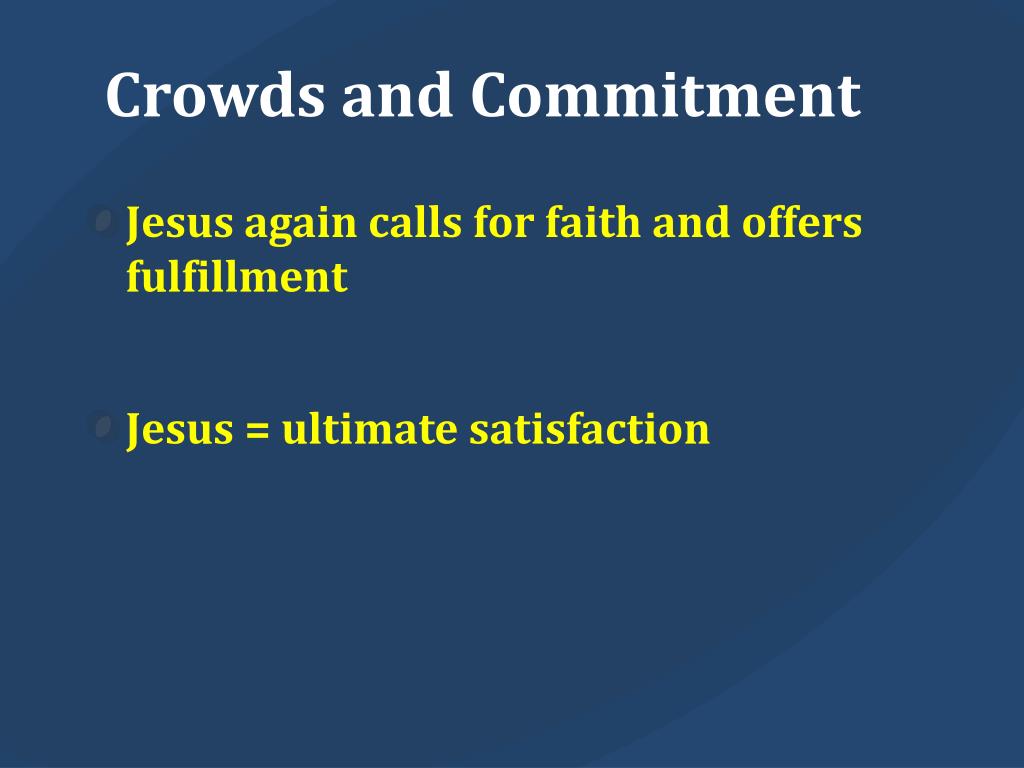 Crowds and Commitment

Jesus again calls for faith and offers fulfillment

Jesus = ultimate satisfaction